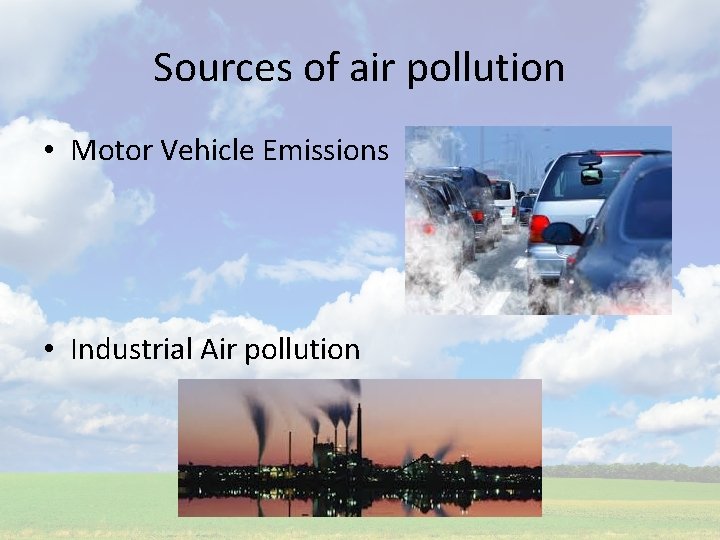 Sources of air pollution

• Motor Vehicle Emissions

• Industrial Air pollution